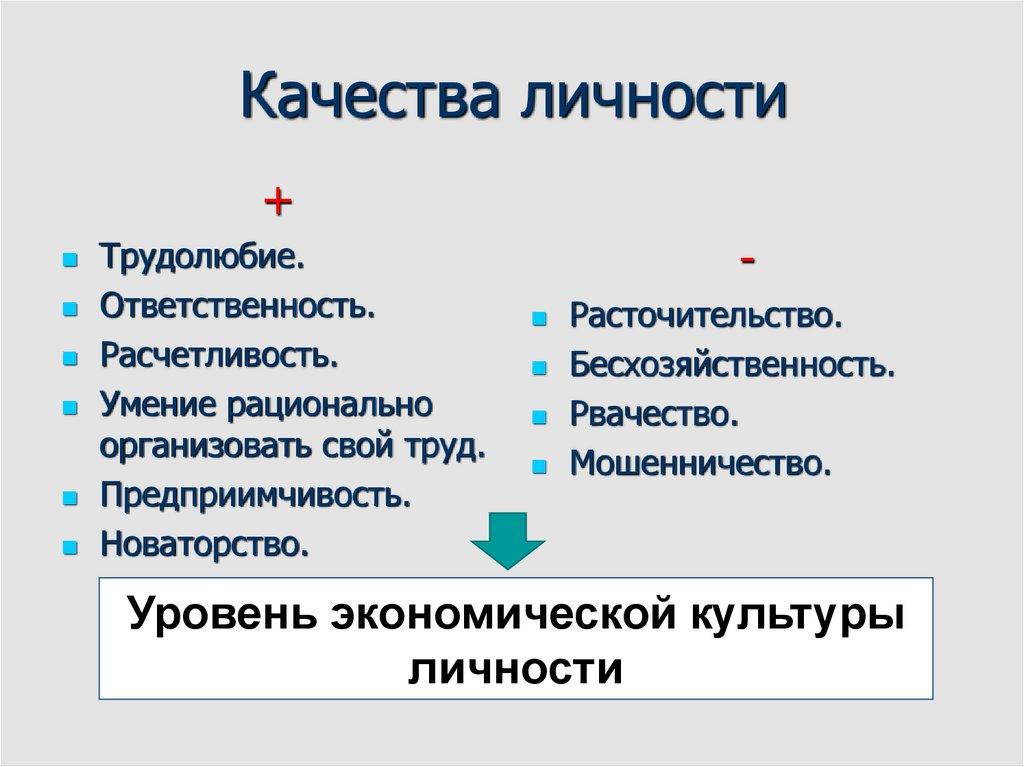 Качества личности

+

- Трудолюбие.
- Ответственность.
- Расчетливость.
- Умение рационально организовать свой труд.
- Предприимчивость.
- Новаторство.

-

- Расточительство.
- Бесхозяйственность.
- Рвачество.
- Мошенничество.

Уровень экономической культуры личности